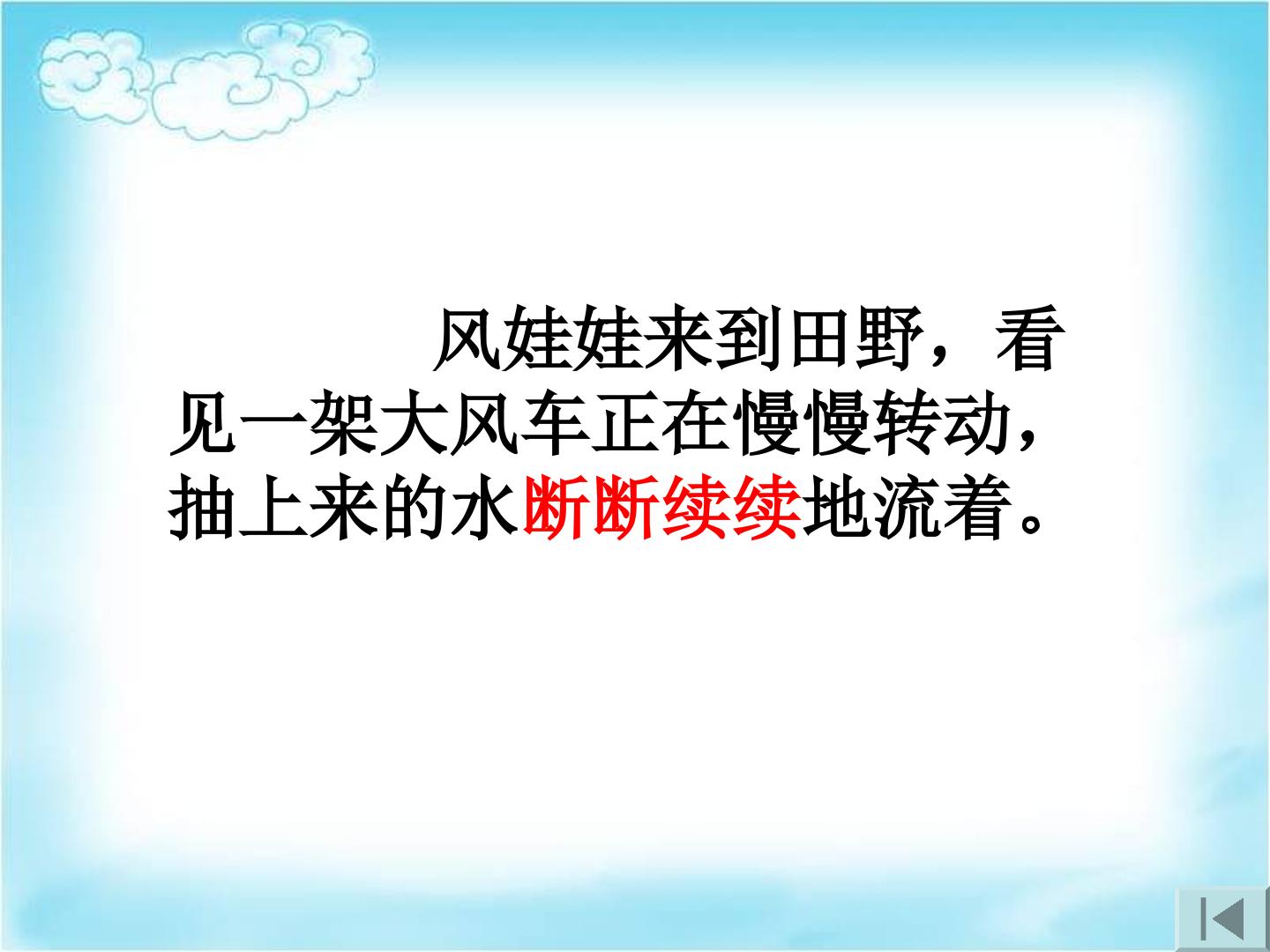 风娃娃来到田野，看见一架大风车正在慢慢转动，抽上来的水断断续续地流着。